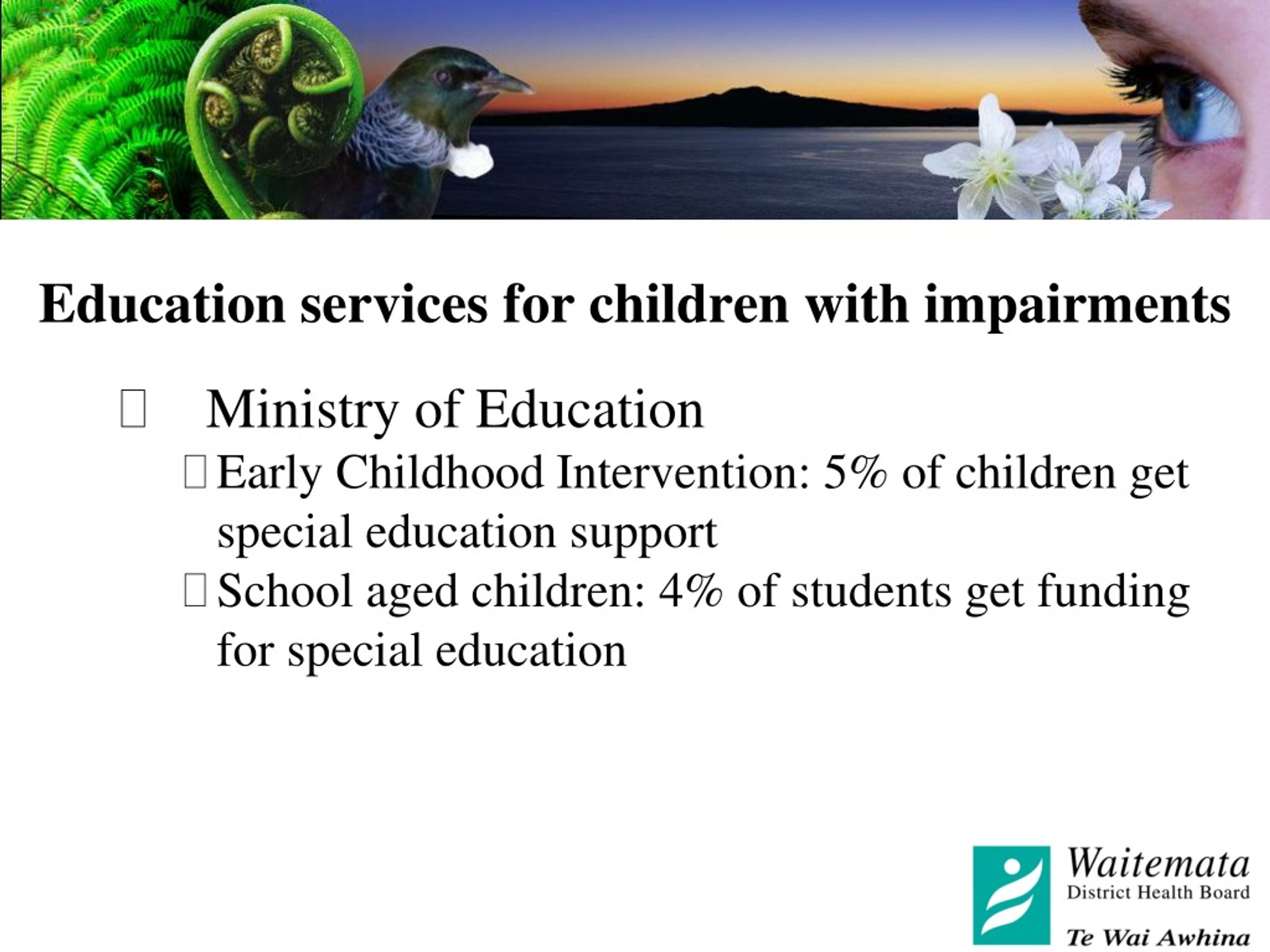 Education services for children with impairments

Ministry of Education

Early Childhood Intervention: 5% of children get special education support

School aged children: 4% of students get funding for special education

Waitemata
District Health Board
Te Wai Awhina